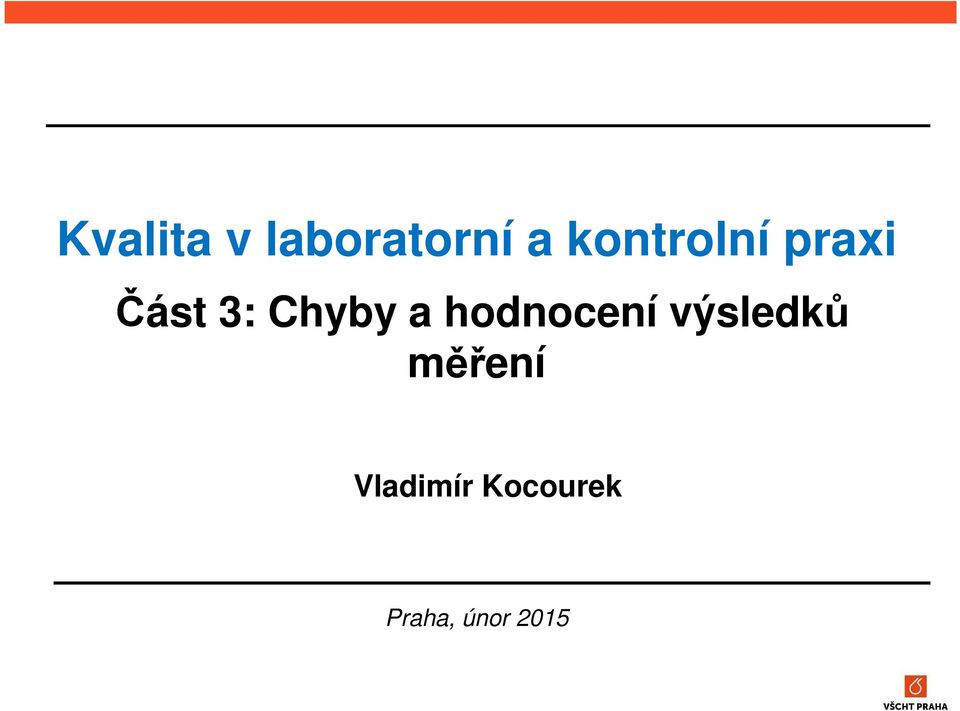 Kvalita v laboratorní a kontrolní praxi

Část 3: Chyby a hodnocení výsledků měření

Vladimír Kocourek

Praha, únor 2015

VŠCHT PRAHA